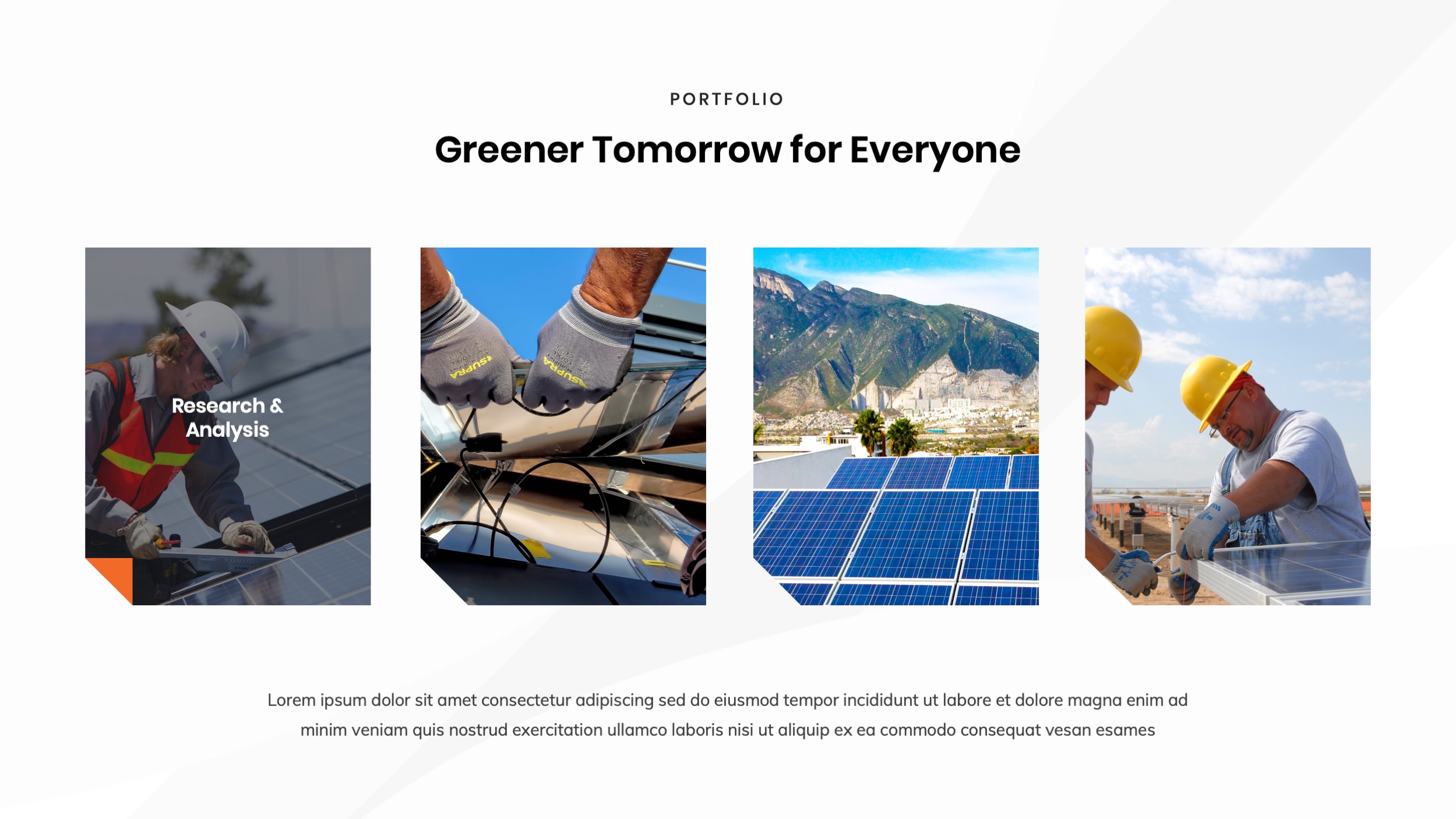 PORTFOLIO

Greener Tomorrow for Everyone

Research & Analysis

SUPRA

SUPRA

Lorem ipsum dolor sit amet consectetur adipiscing sed do eiusmod tempor incididunt ut labore et dolore magna enim ad minim veniam quis nostrud exercitation ullamco laboris nisi ut aliquip ex ea commodo consequat vesan esames